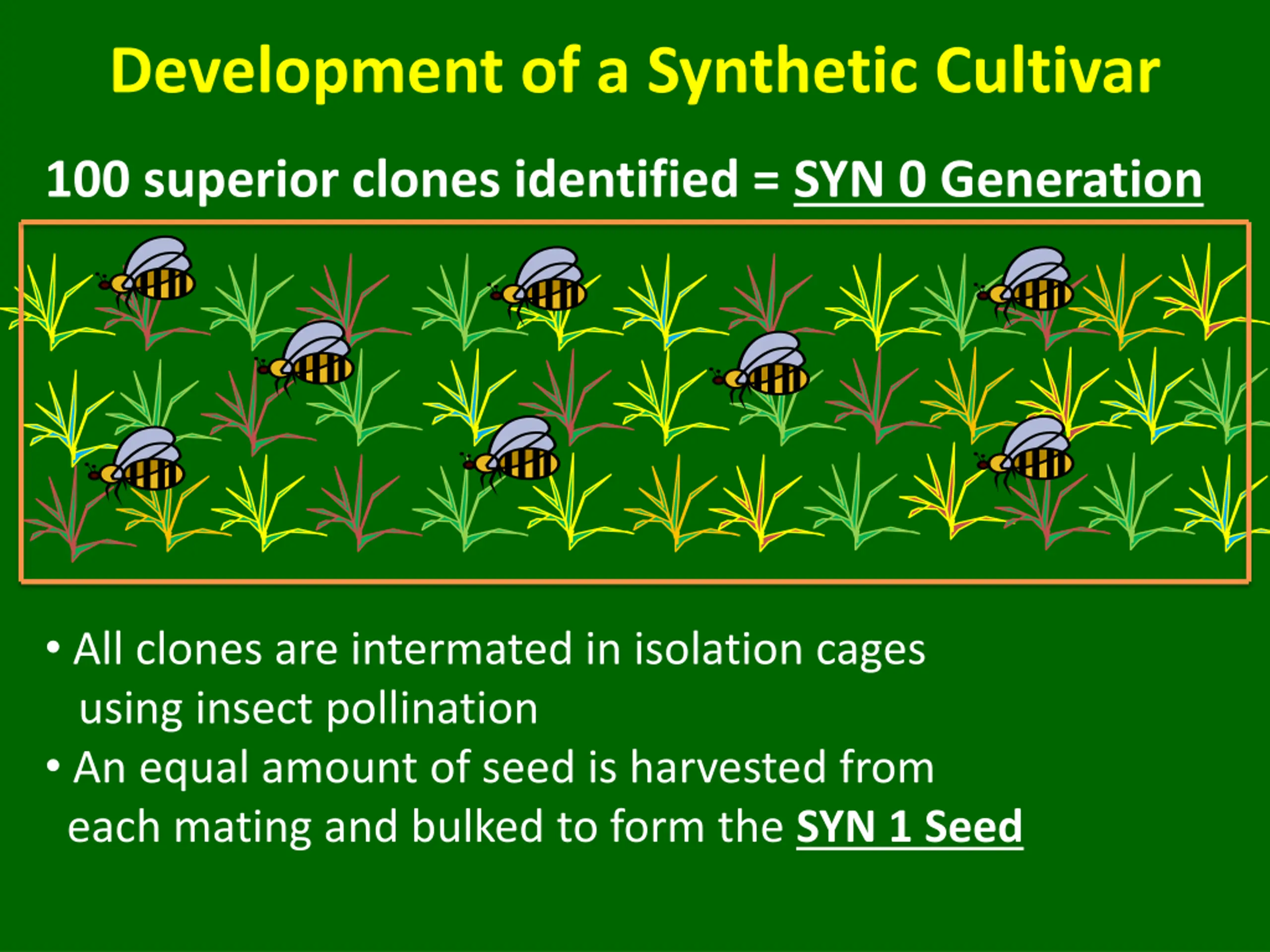 Development of a Synthetic Cultivar

100 superior clones identified = SYN 0 Generation

• All clones are intermated in isolation cages using insect pollination
• An equal amount of seed is harvested from each mating and bulked to form the SYN 1 Seed